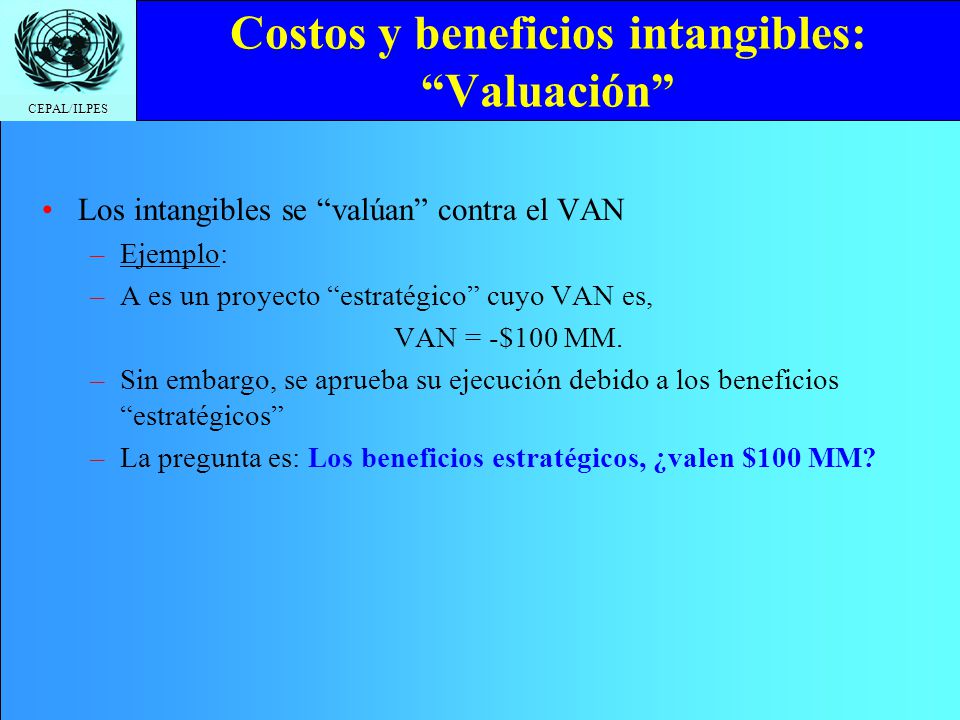 CEPAL/ILPES

Costos y beneficios intangibles: “Valuación”

• Los intangibles se “valúan” contra el VAN
– Ejemplo:
– A es un proyecto “estratégico” cuyo VAN es,
VAN = -\$100 MM.
– Sin embargo, se aprueba su ejecución debido a los beneficios “estratégicos”
– La pregunta es: Los beneficios estratégicos, ¿valen \$100 MM?